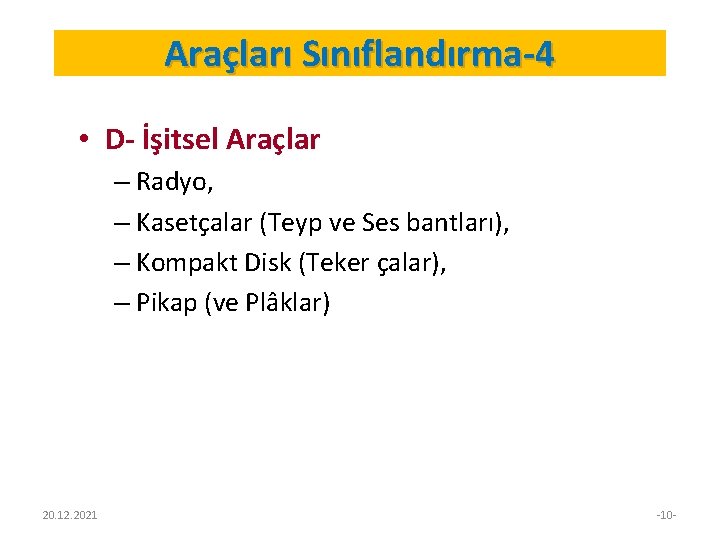 Araçları Sınıflandırma-4

• D- İşitsel Araçlar
– Radyo,
– Kasetçalar (Teyp ve Ses bantları),
– Kompakt Disk (Teker çalar),
– Pikap (ve Plâklar)

20.12.2021

-10-